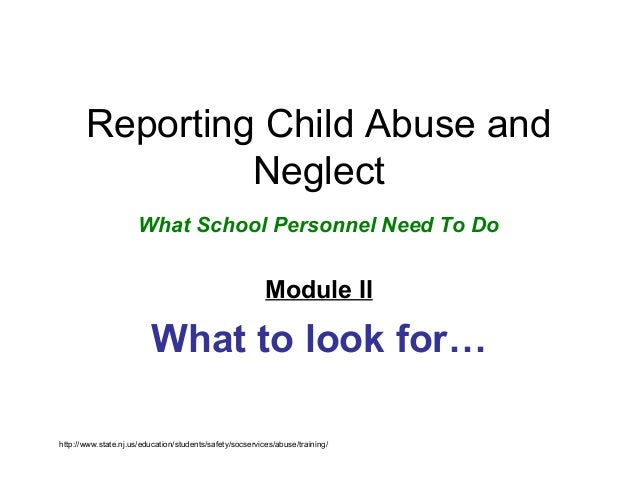 Reporting Child Abuse and Neglect

What School Personnel Need To Do

Module II

What to look for…

http://www.state.nj.us/education/students/safety/socservices/abuse/training/